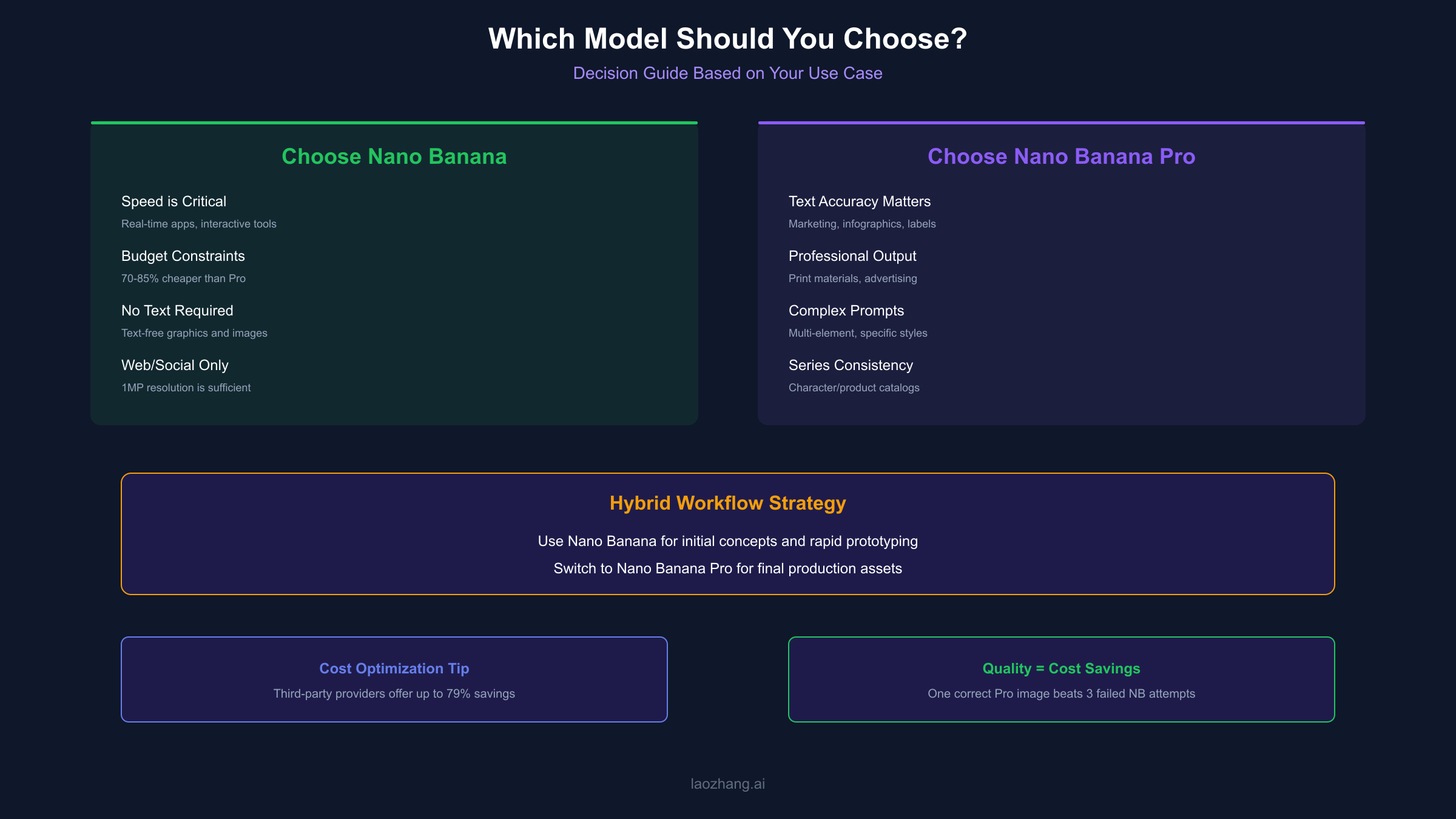 Which Model Should You Choose?

Decision Guide Based on Your Use Case

Choose Nano Banana

Speed is Critical
Real-time apps, interactive tools

Budget Constraints
70-85% cheaper than Pro

No Text Required
Text-free graphics and images

Web/Social Only
1MP resolution is sufficient

Choose Nano Banana Pro

Text Accuracy Matters
Marketing, infographics, labels

Professional Output
Print materials, advertising

Complex Prompts
Multi-element, specific styles

Series Consistency
Character/product catalogs

Hybrid Workflow Strategy

Use Nano Banana for initial concepts and rapid prototyping

Switch to Nano Banana Pro for final production assets

Cost Optimization Tip
Third-party providers offer up to 79% savings

Quality = Cost Savings
One correct Pro image beats 3 failed NB attempts

laozhang.ai